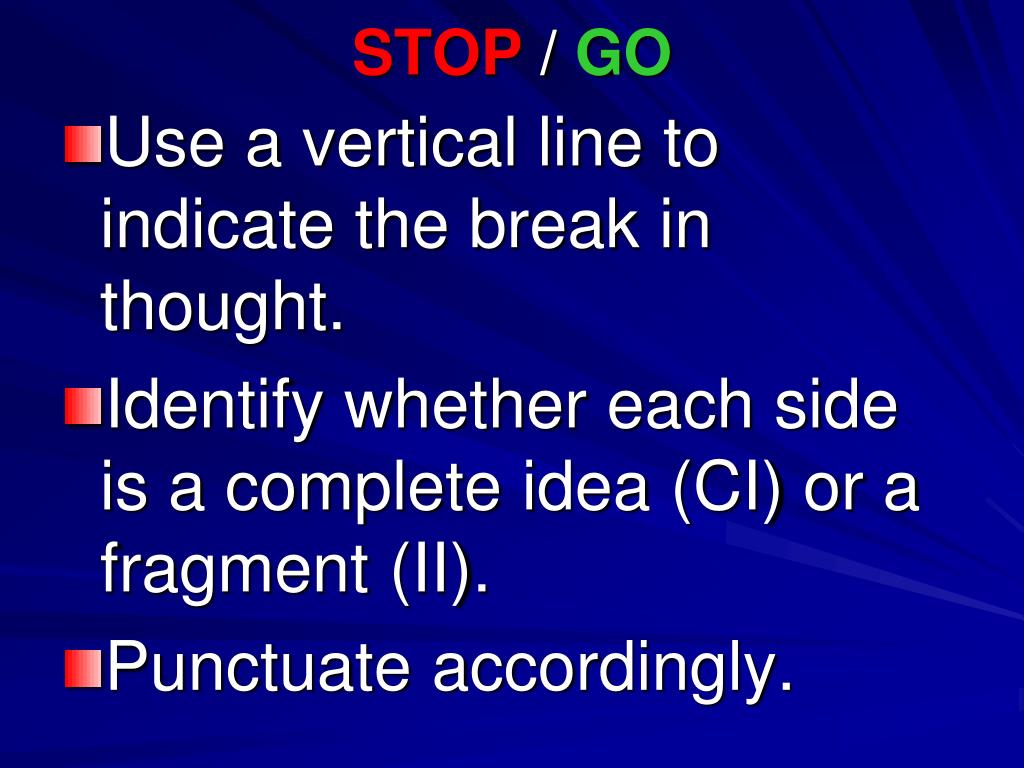 STOP / GO

Use a vertical line to indicate the break in thought.

Identify whether each side is a complete idea (CI) or a fragment (II).

Punctuate accordingly.